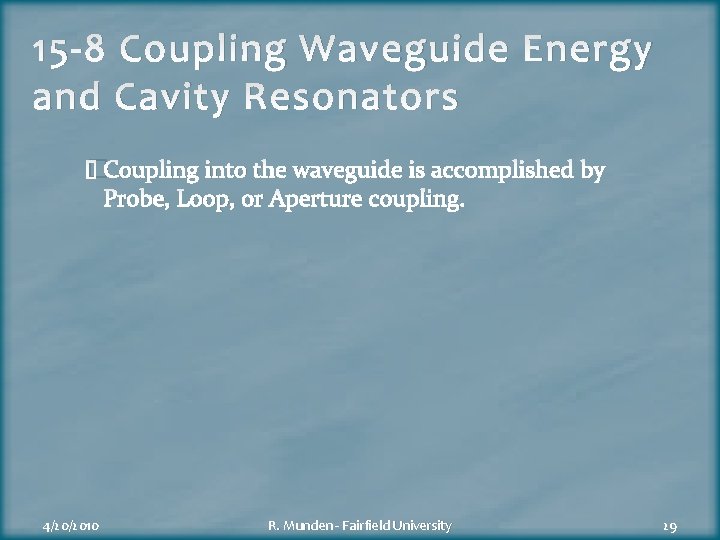 15-8 Coupling Waveguide Energy and Cavity Resonators

 Coupling into the waveguide is accomplished by Probe, Loop, or Aperture coupling.

4/20/2010

R. Munden - Fairfield University

29